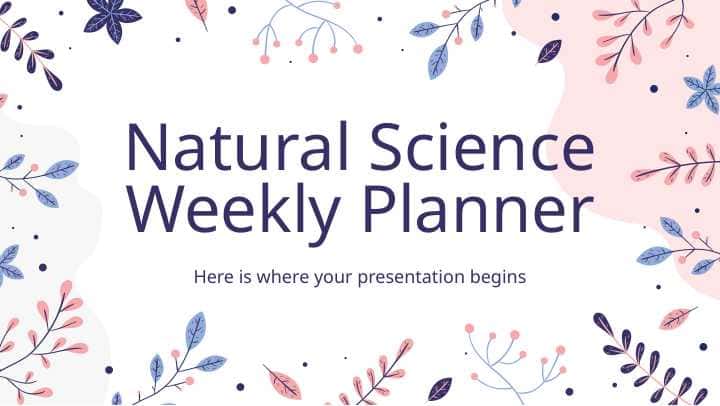 Natural Science Weekly Planner

Here is where your presentation begins